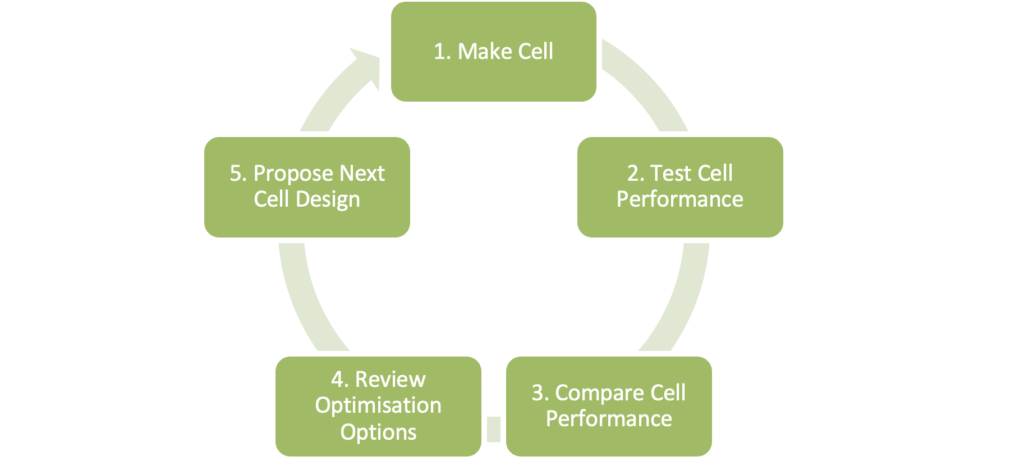 1. Make Cell

2. Test Cell Performance

3. Compare Cell Performance

4. Review Optimisation Options

5. Propose Next Cell Design